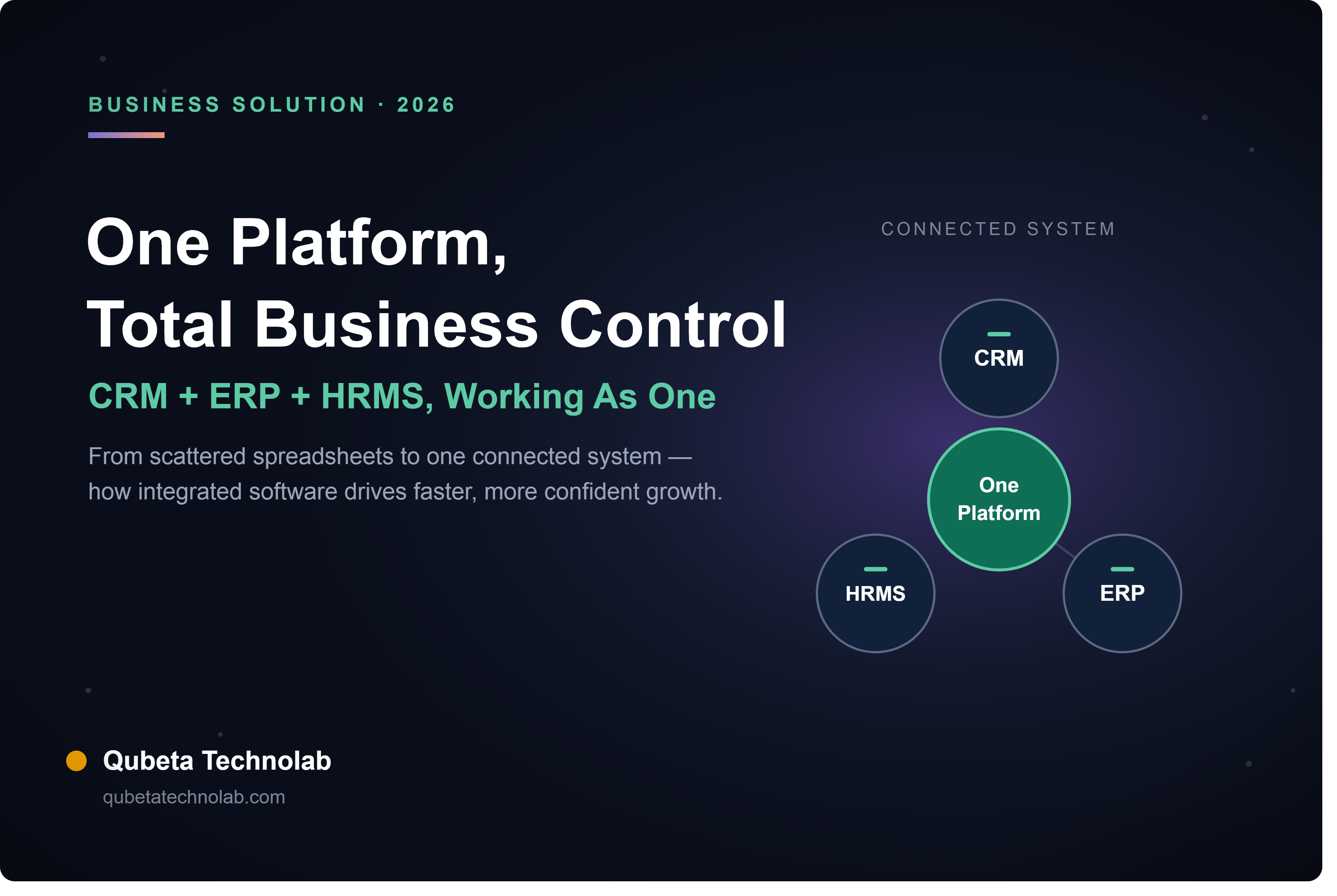 BUSINESS SOLUTION · 2026

One Platform,
Total Business Control

CRM + ERP + HRMS, Working As One

From scattered spreadsheets to one connected system — how integrated software drives faster, more confident growth.

CONNECTED SYSTEM

CRM

One Platform

HRMS

ERP

Qubeta Technolab

qubetatechnolab.com